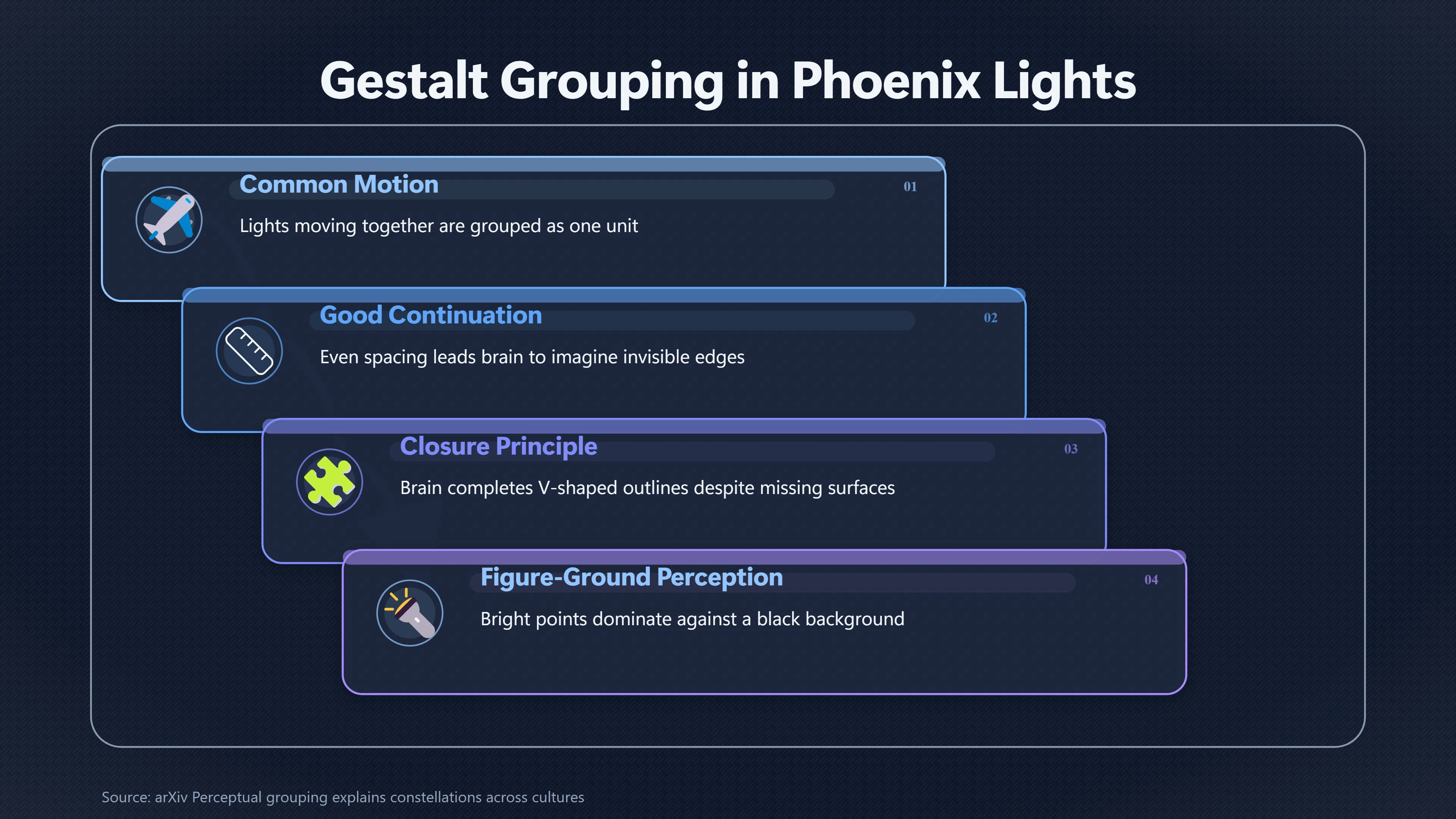 Gestalt Grouping in Phoenix Lights

Common Motion
01
Lights moving together are grouped as one unit

Good Continuation
02
Even spacing leads brain to imagine invisible edges

Closure Principle
03
Brain completes V-shaped outlines despite missing surfaces

Figure-Ground Perception
04
Bright points dominate against a black background

Source: arXiv Perceptual grouping explains constellations across cultures